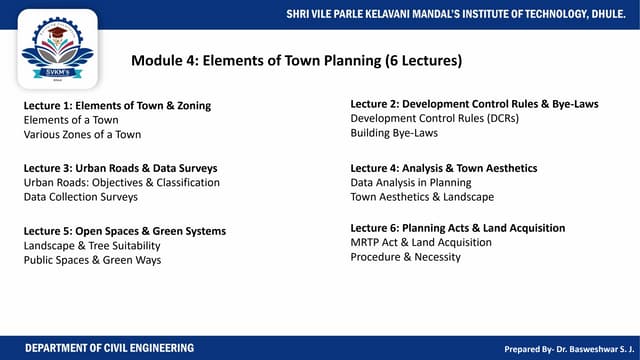 SHRI VILE PARLE KELAVANI MANDAL'S INSTITUTE OF TECHNOLOGY, DHULE.

SVKM's

Module 4: Elements of Town Planning (6 Lectures)

Lecture 1: Elements of Town & Zoning
Elements of a Town
Various Zones of a Town

Lecture 3: Urban Roads & Data Surveys
Urban Roads: Objectives & Classification
Data Collection Surveys

Lecture 5: Open Spaces & Green Systems
Landscape & Tree Suitability
Public Spaces & Green Ways

Lecture 2: Development Control Rules & Bye-Laws
Development Control Rules (DCRs)
Building Bye-Laws

Lecture 4: Analysis & Town Aesthetics
Data Analysis in Planning
Town Aesthetics & Landscape

Lecture 6: Planning Acts & Land Acquisition
MRTP Act & Land Acquisition
Procedure & Necessity

DEPARTMENT OF CIVIL ENGINEERING

Prepared By- Dr. Basweshwar S. J.